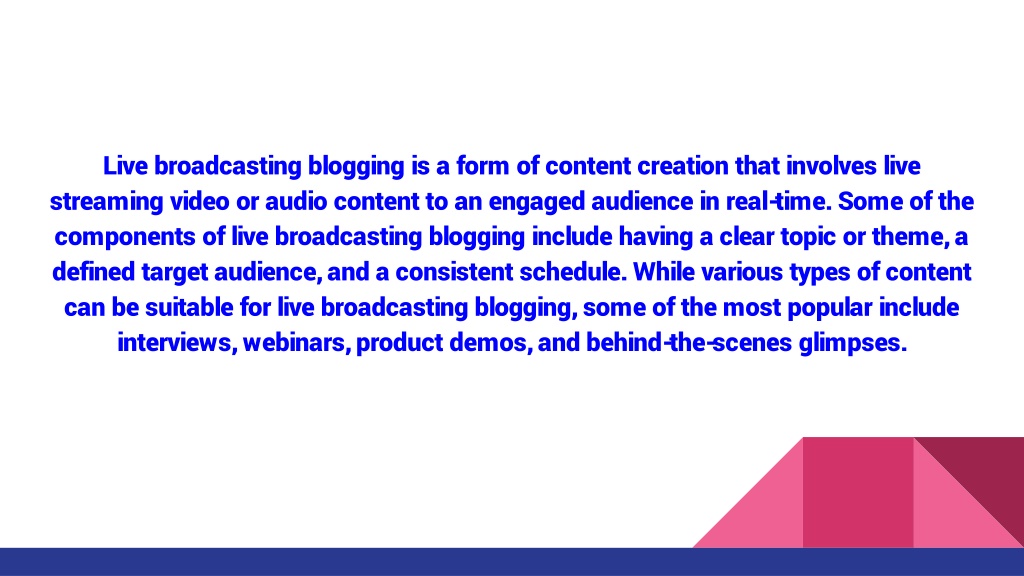 Live broadcasting blogging is a form of content creation that involves live streaming video or audio content to an engaged audience in real-time. Some of the components of live broadcasting blogging include having a clear topic or theme, a defined target audience, and a consistent schedule. While various types of content can be suitable for live broadcasting blogging, some of the most popular include interviews, webinars, product demos, and behind-the-scenes glimpses.